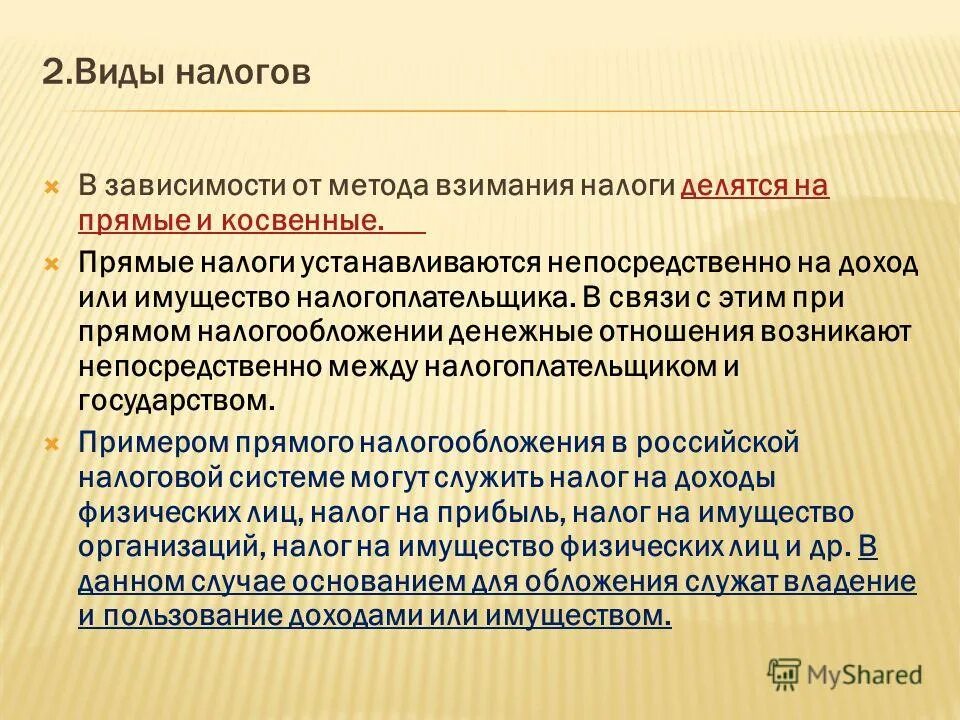 2.Виды налогов

В зависимости от метода взимания налоги делятся на прямые и косвенные.

Прямые налоги устанавливаются непосредственно на доход или имущество налогоплательщика. В связи с этим при прямом налогообложении денежные отношения возникают непосредственно между налогоплательщиком и государством.

Примером прямого налогообложения в российской налоговой системе могут служить налог на доходы физических лиц, налог на прибыль, налог на имущество организаций, налог на имущество физических лиц и др. В данном случае основанием для обложения служат владение и пользование доходами или имуществом.

MyShared